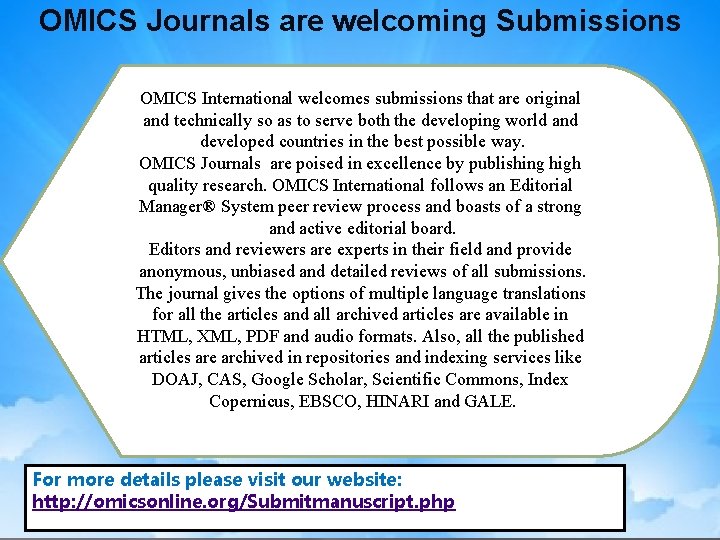 OMICS Journals are welcoming Submissions

OMICS International welcomes submissions that are original and technically so as to serve both the developing world and developed countries in the best possible way.
OMICS Journals  are poised in excellence by publishing high quality research. OMICS International follows an Editorial Manager® System peer review process and boasts of a strong and active editorial board.
Editors and reviewers are experts in their field and provide anonymous, unbiased and detailed reviews of all submissions.
The journal gives the options of multiple language translations for all the articles and all archived articles are available in HTML, XML, PDF and audio formats. Also, all the published articles are archived in repositories and indexing services like DOAJ, CAS, Google Scholar, Scientific Commons, Index Copernicus, EBSCO, HINARI and GALE.

For more details please visit our website:
http://omicsonline.org/Submitmanuscript.php